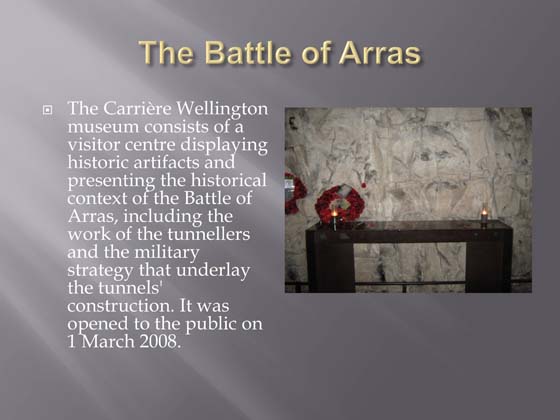 The Battle of Arras

The Carrière Wellington museum consists of a visitor centre displaying historic artifacts and presenting the historical context of the Battle of Arras, including the work of the tunnellers and the military strategy that underlay the tunnels' construction. It was opened to the public on 1 March 2008.